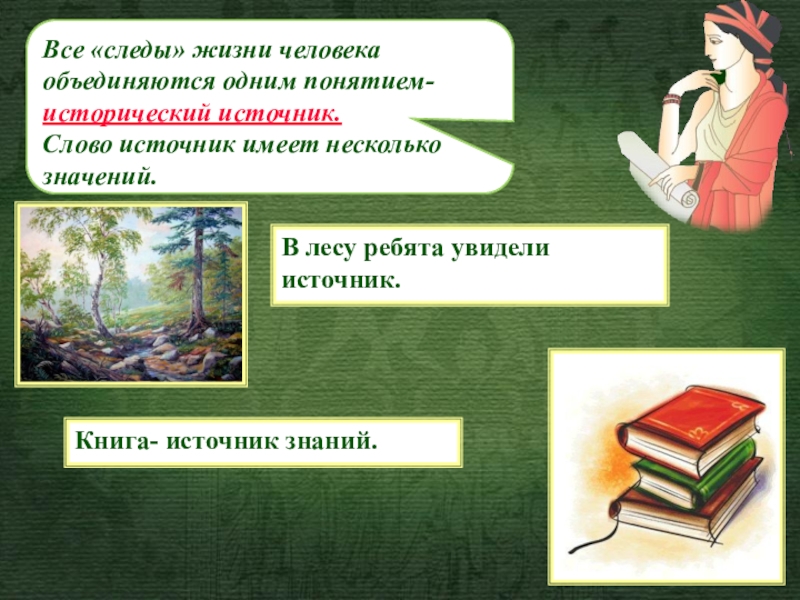 Все «следы» жизни человека объединяются одним понятием- исторический источник.
Слово источник имеет несколько значений.

В лесу ребята увидели источник.

Книга- источник знаний.